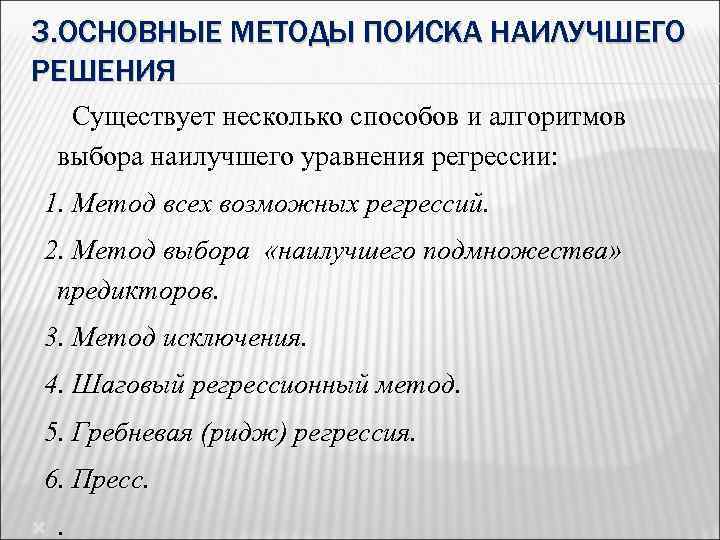 3.ОСНОВНЫЕ МЕТОДЫ ПОИСКА НАИЛУЧШЕГО РЕШЕНИЯ

Существует несколько способов и алгоритмов выбора наилучшего уравнения регрессии:

1. Метод всех возможных регрессий.

2. Метод выбора «наилучшего подмножества» предикторов.

3. Метод исключения.

4. Шаговый регрессионный метод.

5. Гребневая (ридж) регрессия.

6. Пресс.

.